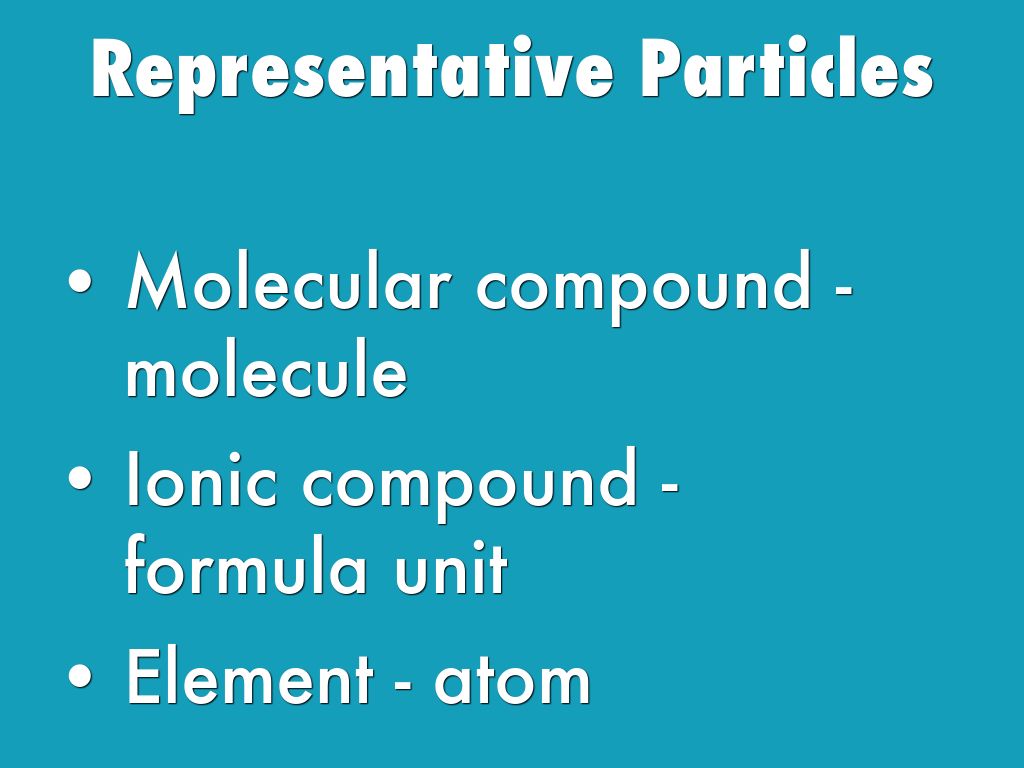 Representative Particles

• Molecular compound - molecule
• Ionic compound - formula unit
• Element - atom